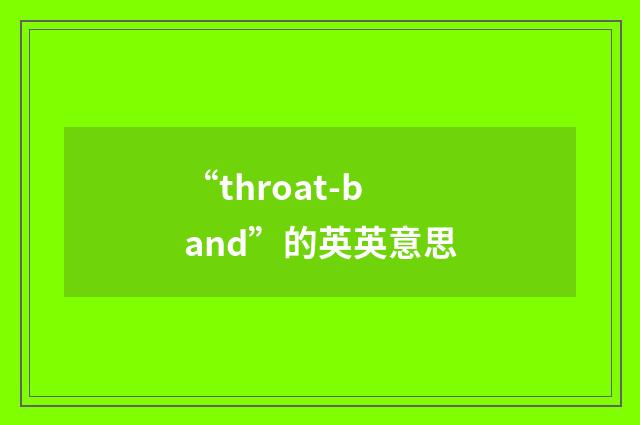 “throat-band”的英英意思